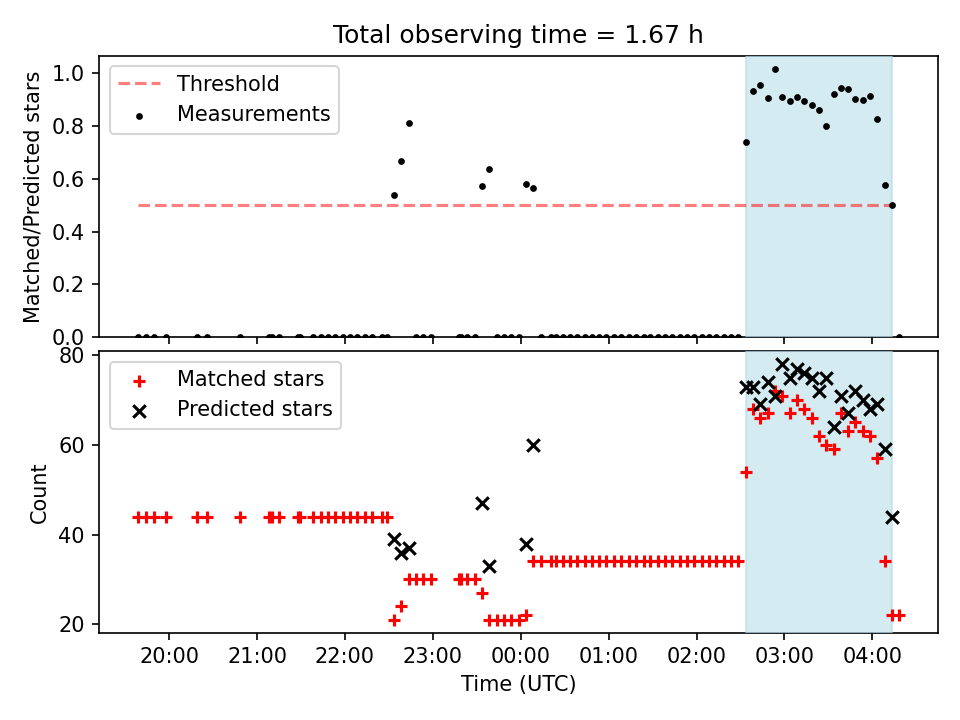 Total observing time = 1.67 h

Threshold
Measurements

Matched/Predicted stars

1.0
0.8
0.6
0.4
0.2
0.0

Matched stars
Predicted stars

Count

80
60
40
20

20:00 21:00 22:00 23:00 00:00 01:00 02:00 03:00 04:00

Time (UTC)